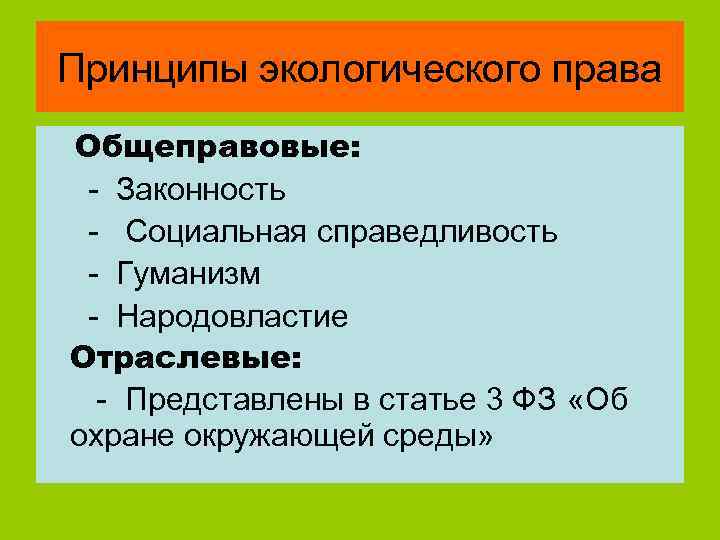 Принципы экологического права

Общеправовые:
- Законность
- Социальная справедливость
- Гуманизм
- Народовластие

Отраслевые:
- Представлены в статье 3 ФЗ «Об охране окружающей среды»